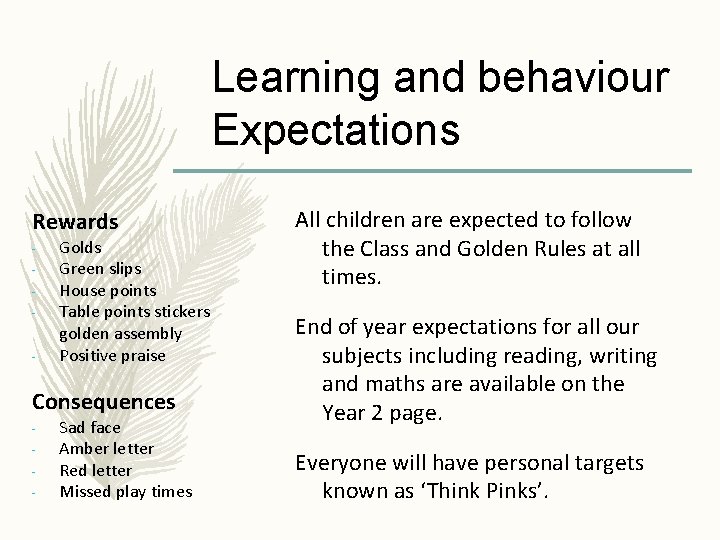 Learning and behaviour Expectations

Rewards
- Golds
- Green slips
- House points
- Table points stickers golden assembly
- Positive praise

Consequences
- Sad face
- Amber letter
- Red letter
- Missed play times

All children are expected to follow the Class and Golden Rules at all times.

End of year expectations for all our subjects including reading, writing and maths are available on the Year 2 page.

Everyone will have personal targets known as ‘Think Pinks’.